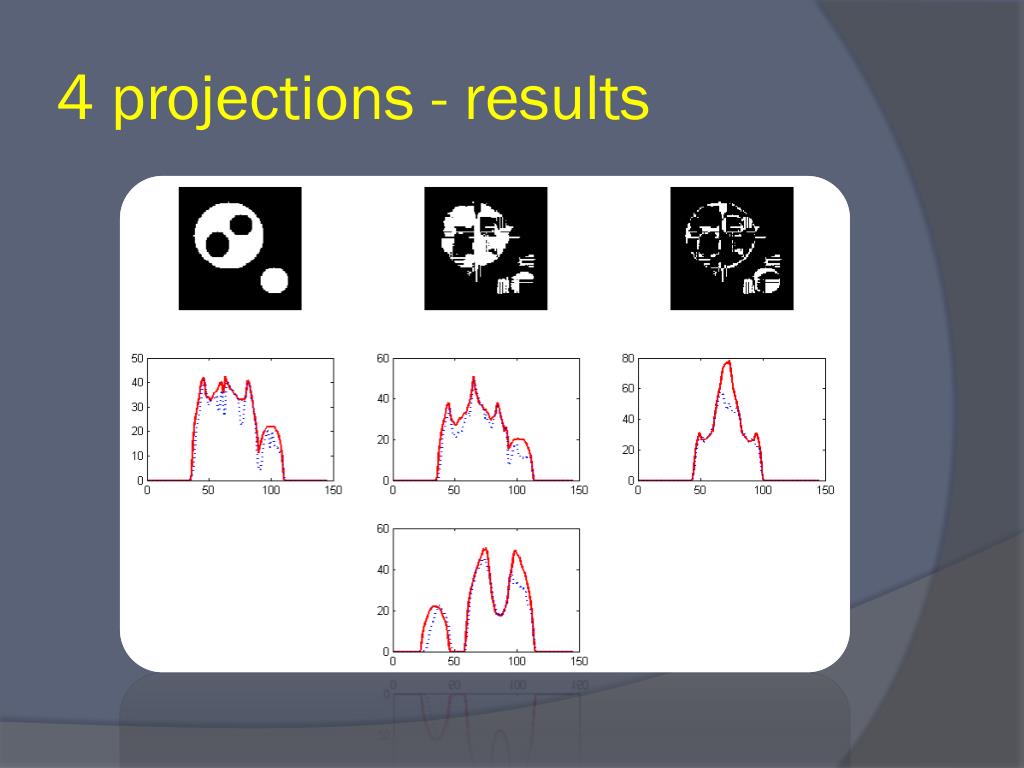 4 projections - results

50
40
30
20
10
0
0 50 100 150

60
40
20
0
0 50 100 150

80
60
40
20
0
0 50 100 150

60
40
20
0
0 50 100 150